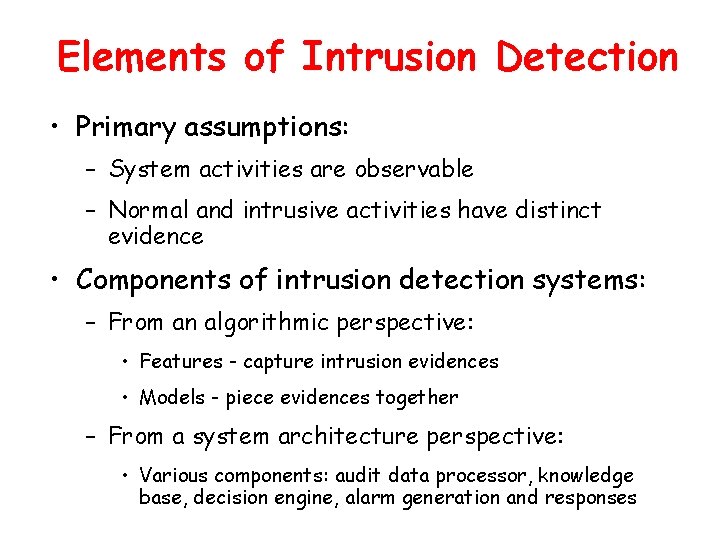 Elements of Intrusion Detection

• Primary assumptions:
– System activities are observable
– Normal and intrusive activities have distinct evidence

• Components of intrusion detection systems:
– From an algorithmic perspective:
• Features - capture intrusion evidences
• Models - piece evidences together
– From a system architecture perspective:
• Various components: audit data processor, knowledge base, decision engine, alarm generation and responses